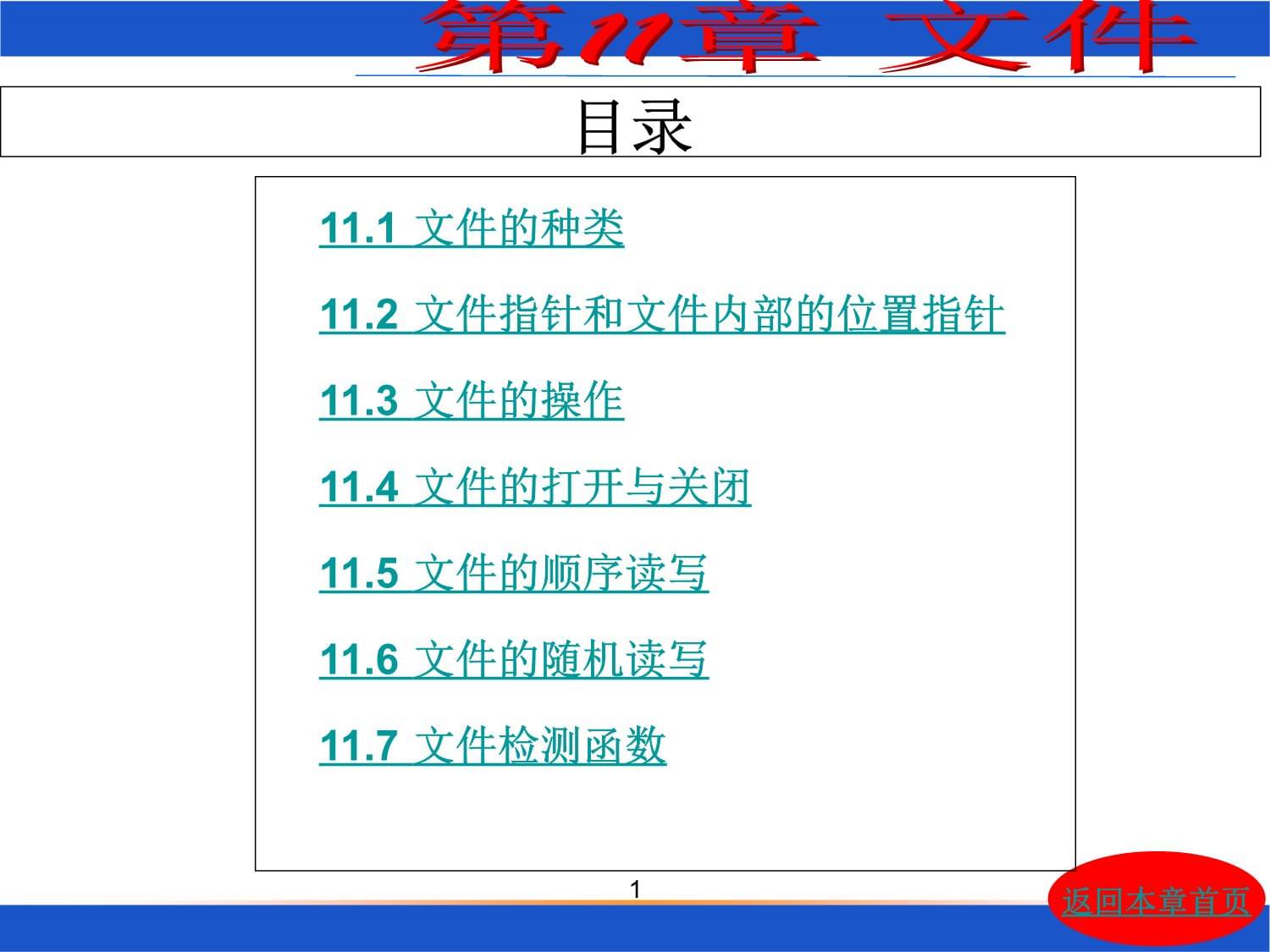 第11章 文件

目录

11.1 文件的种类

11.2 文件指针和文件内部的位置指针

11.3 文件的操作

11.4 文件的打开与关闭

11.5 文件的顺序读写

11.6 文件的随机读写

11.7 文件检测函数

1

返回本章首页